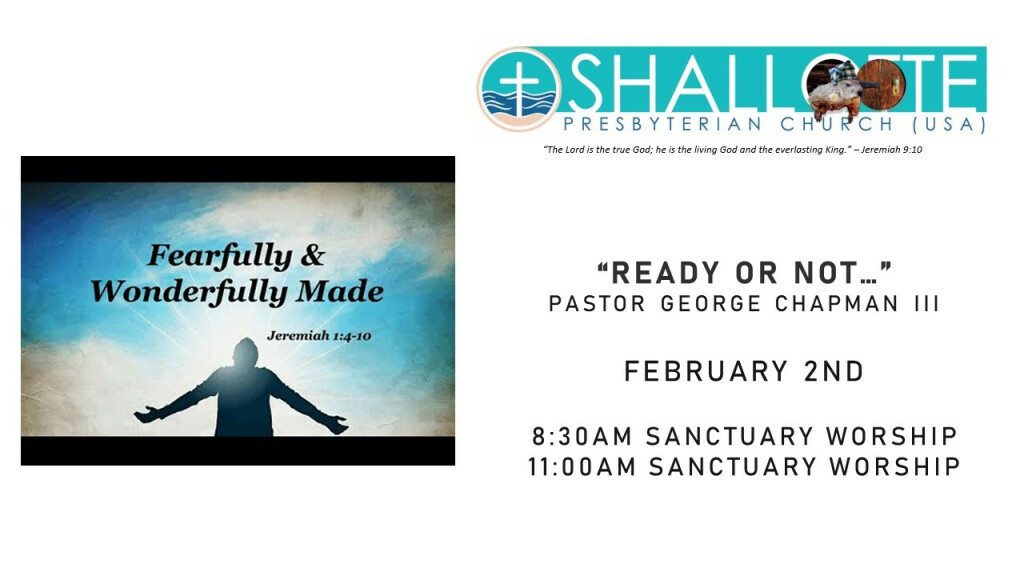 SHALLOTTE
PRESBYTERIAN CHURCH (USA)
"The Lord is the true God; he is the living God and the everlasting King." – Jeremiah 9:10

Fearfully & Wonderfully Made
Jeremiah 1:4-10

"READY OR NOT…"
PASTOR GEORGE CHAPMAN III

FEBRUARY 2ND

8:30AM SANCTUARY WORSHIP
11:00AM SANCTUARY WORSHIP